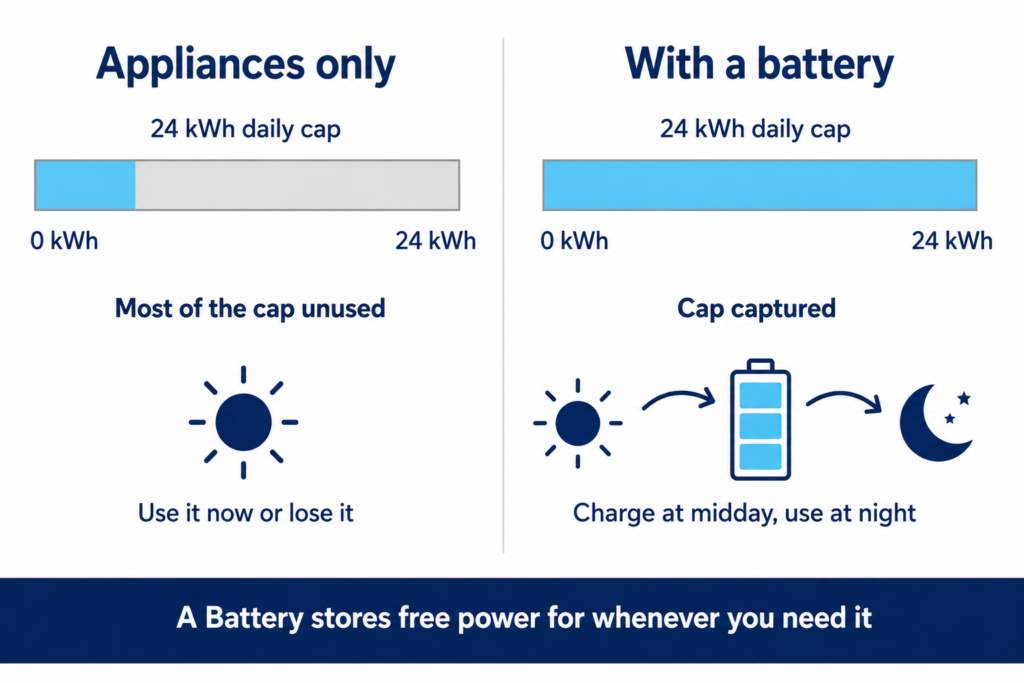 Appliances only

24 kWh daily cap

0 kWh

24 kWh

Most of the cap unused

Use it now or lose it

With a battery

24 kWh daily cap

0 kWh

24 kWh

Cap captured

Charge at midday, use at night

A Battery stores free power for whenever you need it